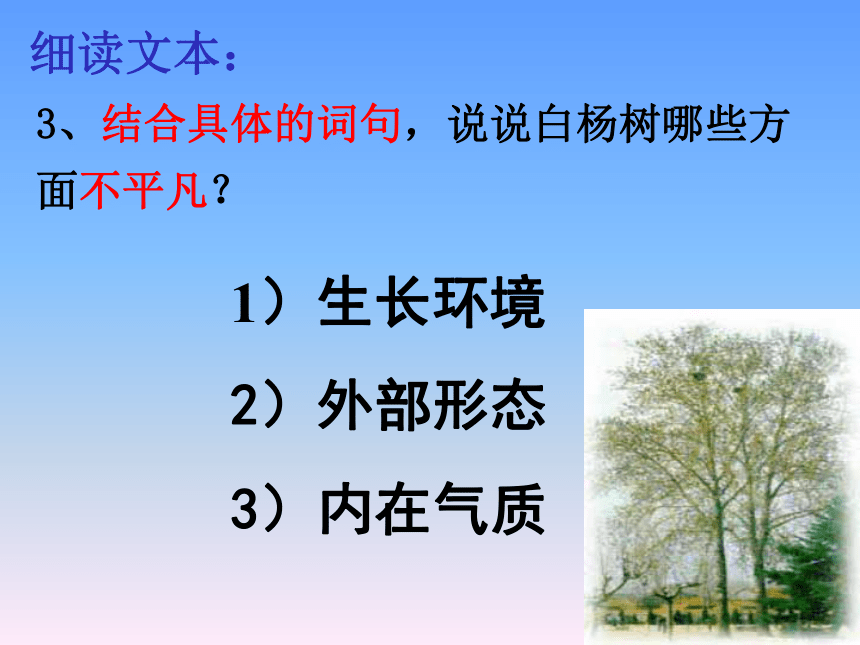 细读文本：

3、结合具体的词句，说说白杨树哪些方面不平凡？

1）生长环境

2）外部形态

3）内在气质